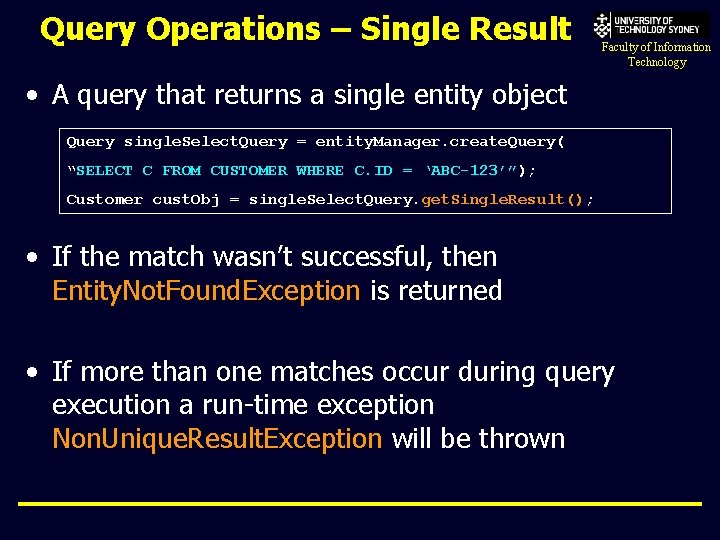 Query Operations – Single Result

UNIVERSITY OF TECHNOLOGY SYDNEY
Faculty of Information Technology

• A query that returns a single entity object

Query singleSelectQuery = entityManager.createQuery(
“SELECT C FROM CUSTOMER WHERE C.ID = ‘ABC-123’”);
Customer custObj = singleSelectQuery.getSingleResult();

• If the match wasn’t successful, then EntityNotFoundException is returned

• If more than one matches occur during query execution a run-time exception NonUniqueResultException will be thrown